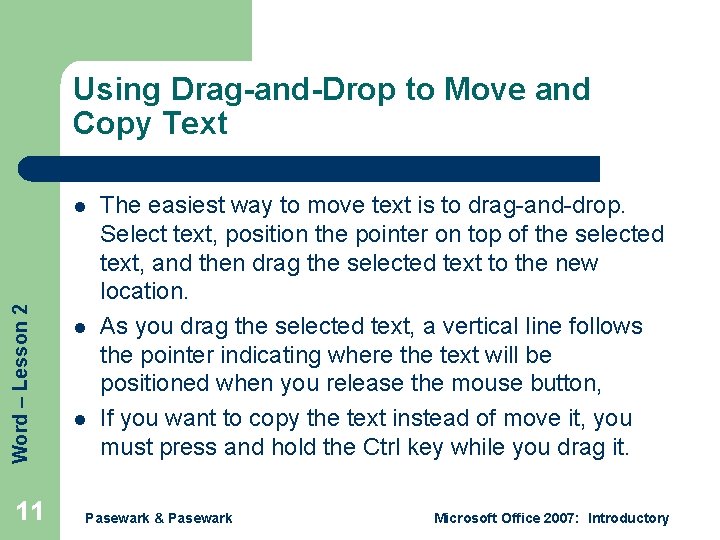 Using Drag-and-Drop to Move and Copy Text

- The easiest way to move text is to drag-and-drop. Select text, position the pointer on top of the selected text, and then drag the selected text to the new location.
- As you drag the selected text, a vertical line follows the pointer indicating where the text will be positioned when you release the mouse button,
- If you want to copy the text instead of move it, you must press and hold the Ctrl key while you drag it.

Word – Lesson 2

11

Pasewark & Pasewark

Microsoft Office 2007: Introductory